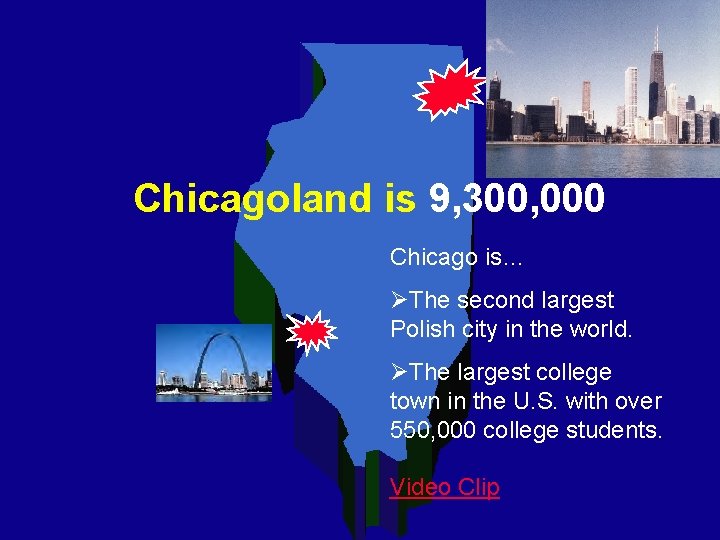 Chicagoland is 9,300,000

Chicago is…

➢The second largest Polish city in the world.

➢The largest college town in the U.S. with over 550,000 college students.

Video Clip